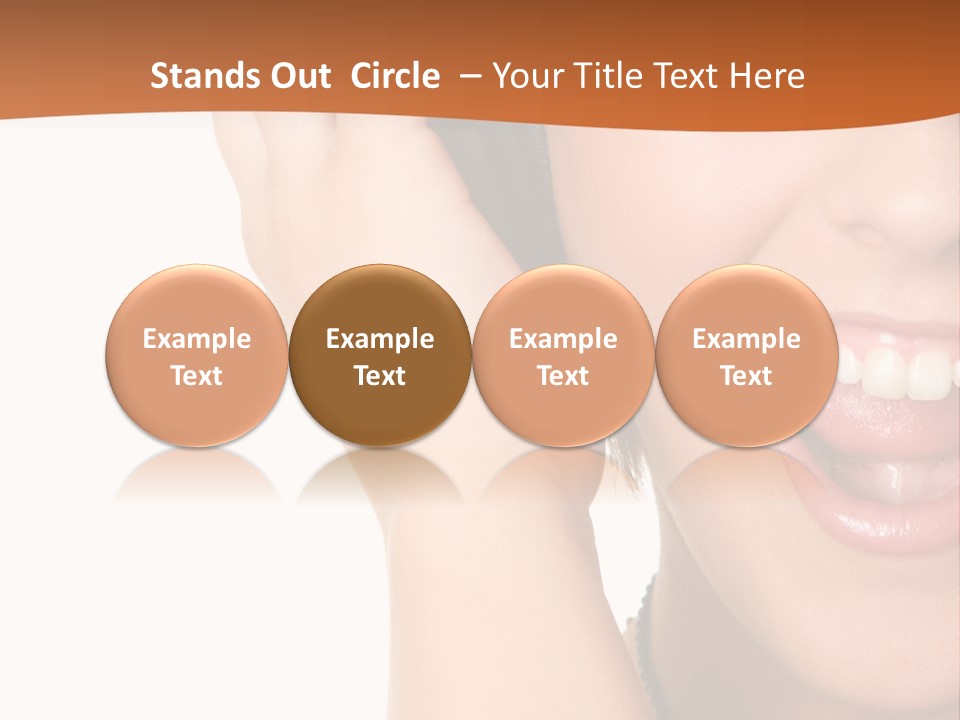 Stands Out Circle – Your Title Text Here

Example Text

Example Text

Example Text

Example Text